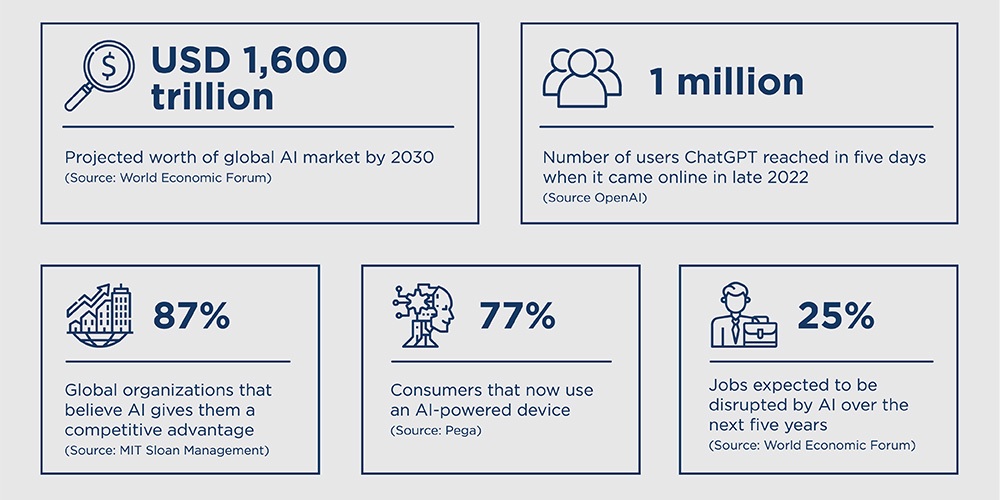 USD 1,600 trillion

Projected worth of global AI market by 2030
(Source: World Economic Forum)

1 million

Number of users ChatGPT reached in five days when it came online in late 2022
(Source OpenAI)

87%

Global organizations that believe AI gives them a competitive advantage
(Source: MIT Sloan Management)

77%

Consumers that now use an AI-powered device
(Source: Pega)

25%

Jobs expected to be disrupted by AI over the next five years
(Source: World Economic Forum)